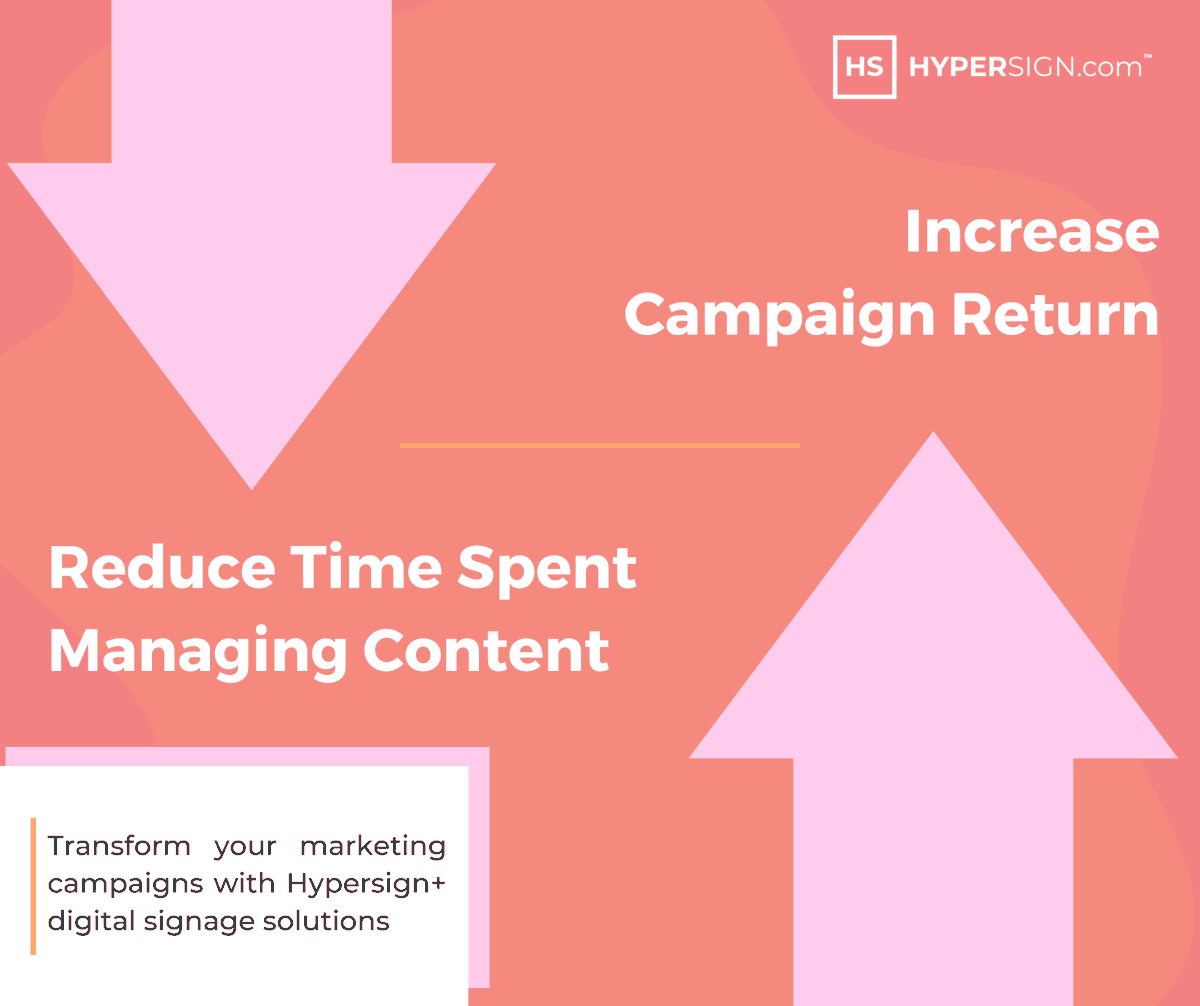 HS HYPERSIGN.com™

Increase Campaign Return

Reduce Time Spent Managing Content

Transform your marketing campaigns with Hypersign+ digital signage solutions